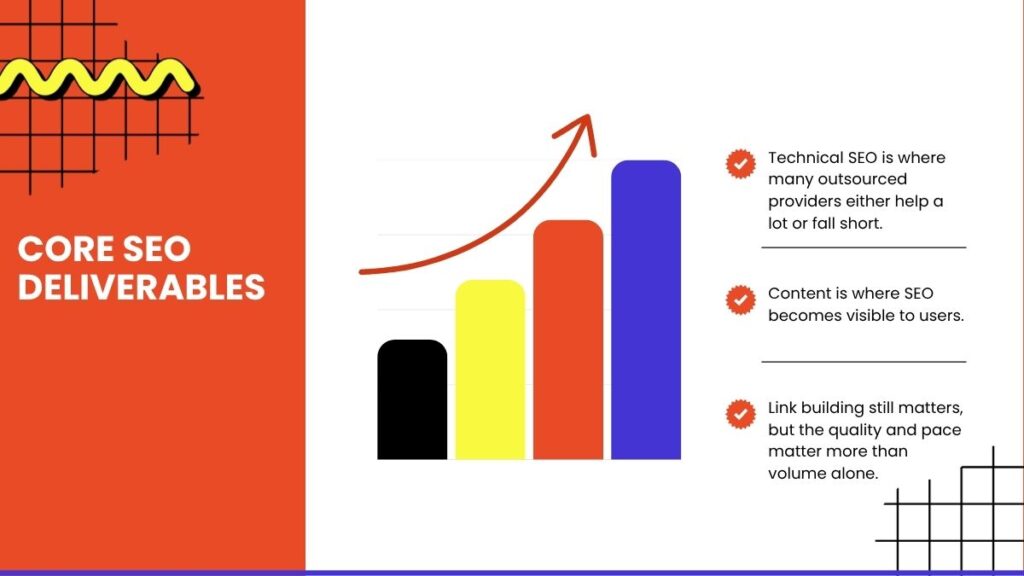 CORE SEO DELIVERABLES

Technical SEO is where many outsourced providers either help a lot or fall short.

Content is where SEO becomes visible to users.

Link building still matters, but the quality and pace matter more than volume alone.